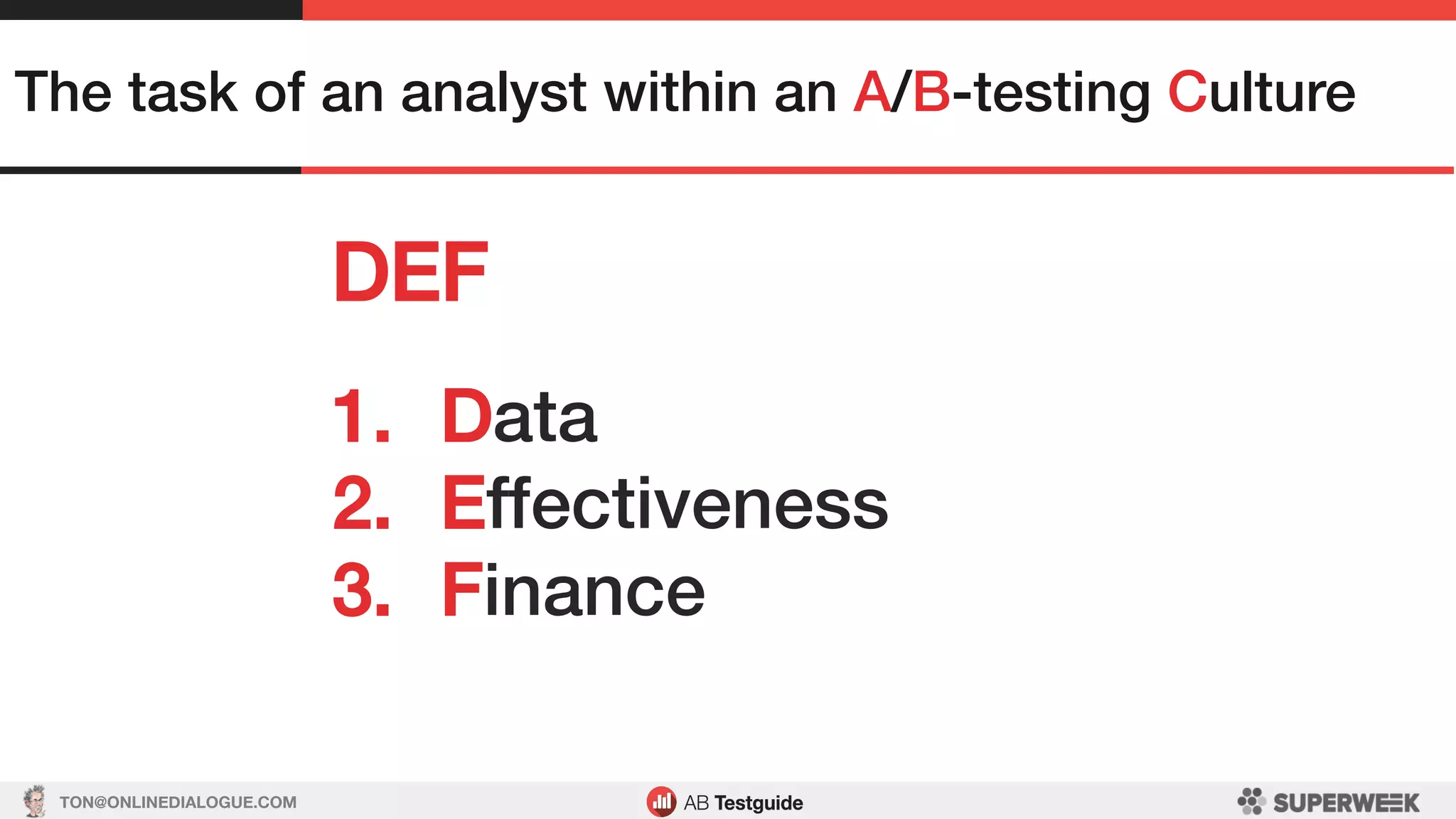 The task of an analyst within an A/B-testing Culture

DEF

1. Data
2. Effectiveness
3. Finance

TON@ONLINEDIALOGUE.COM

AB Testguide

SUPERWEEK